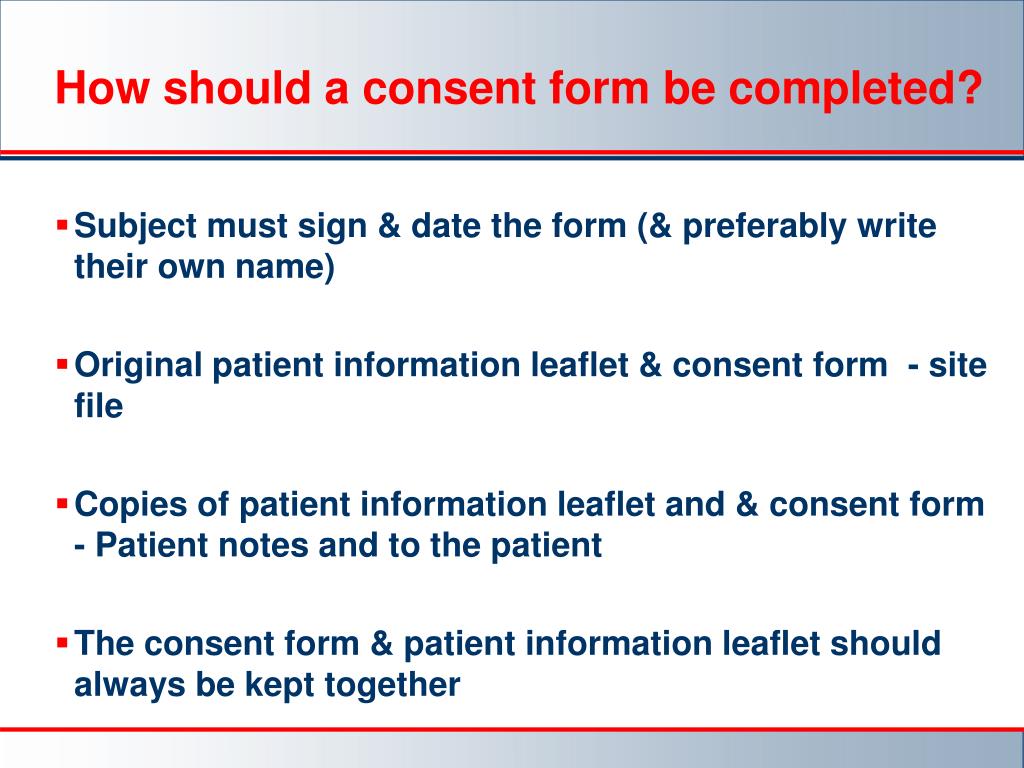 How should a consent form be completed?

▪ Subject must sign & date the form (& preferably write their own name)

▪ Original patient information leaflet & consent form - site file

▪ Copies of patient information leaflet and & consent form - Patient notes and to the patient

▪ The consent form & patient information leaflet should always be kept together